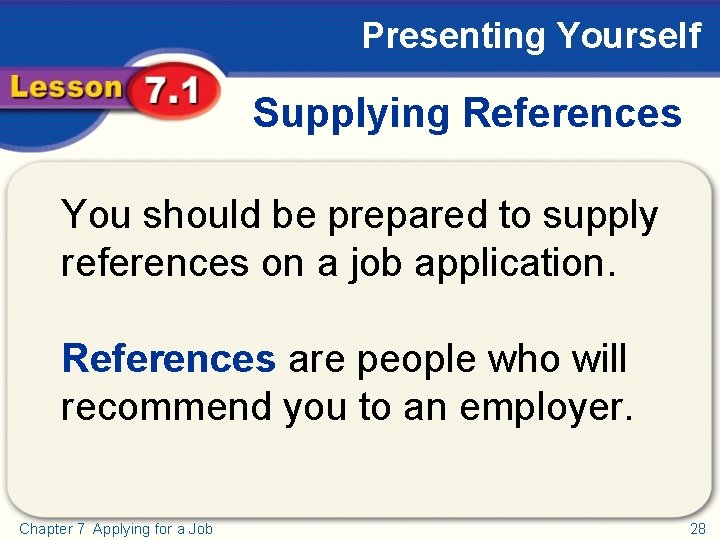 Presenting Yourself

Lesson 7.1

Supplying References

You should be prepared to supply references on a job application.

References are people who will recommend you to an employer.

Chapter 7 Applying for a Job

28